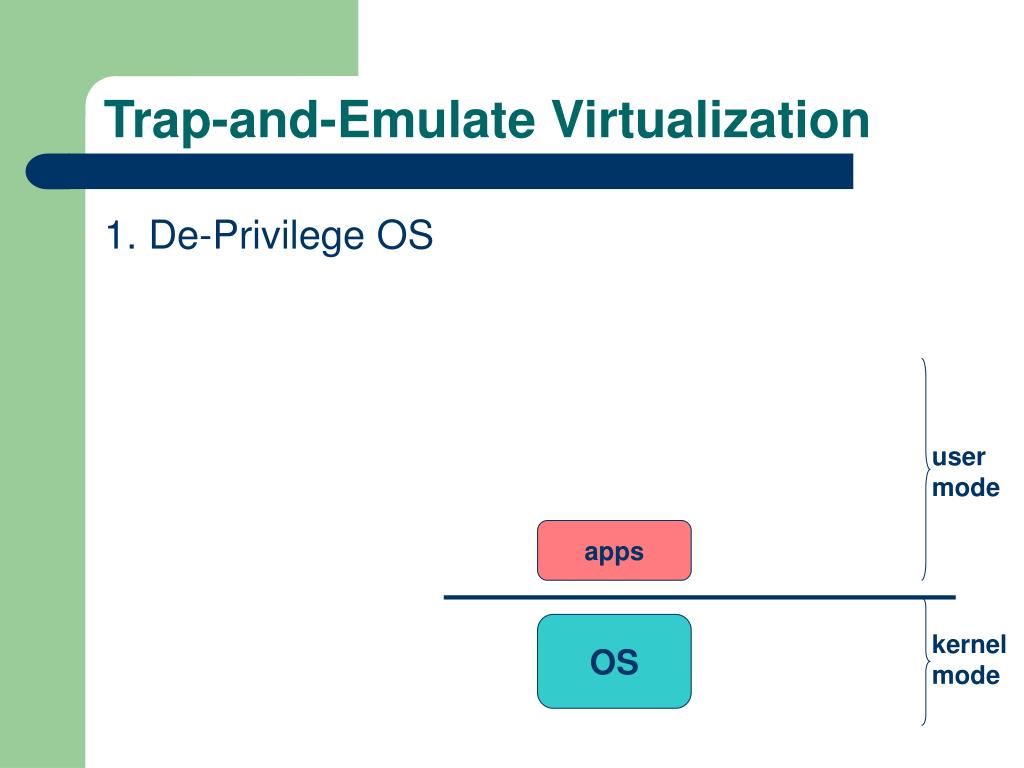 Trap-and-Emulate Virtualization

1. De-Privilege OS

user mode

apps

OS

kernel mode